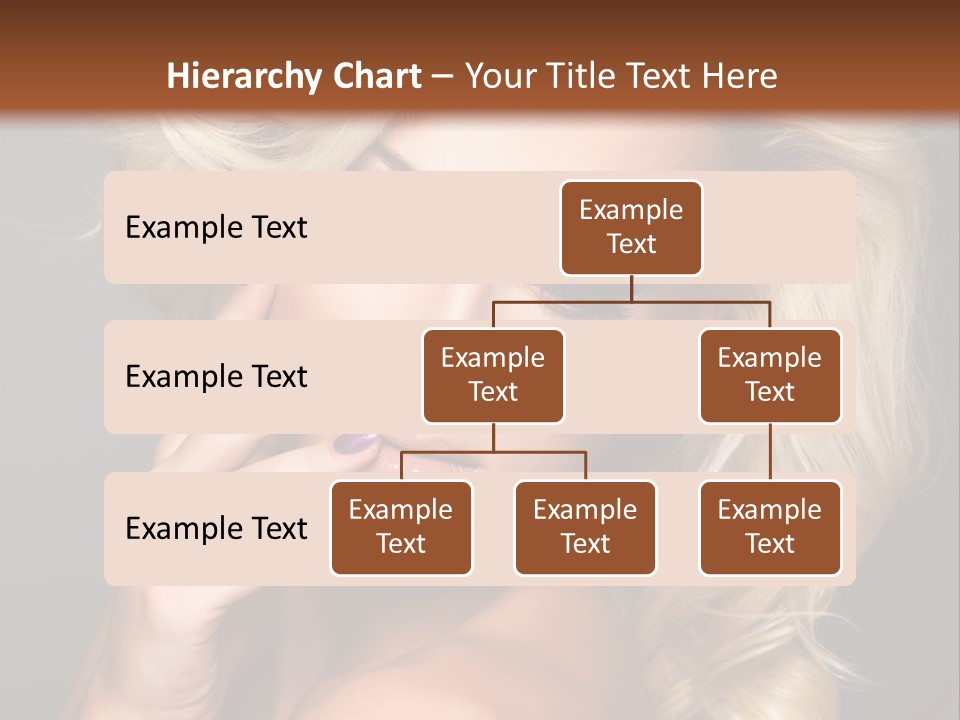 Hierarchy Chart – Your Title Text Here

Example Text

Example Text

Example Text

Example Text

Example Text

Example Text

Example Text

Example Text

Example Text